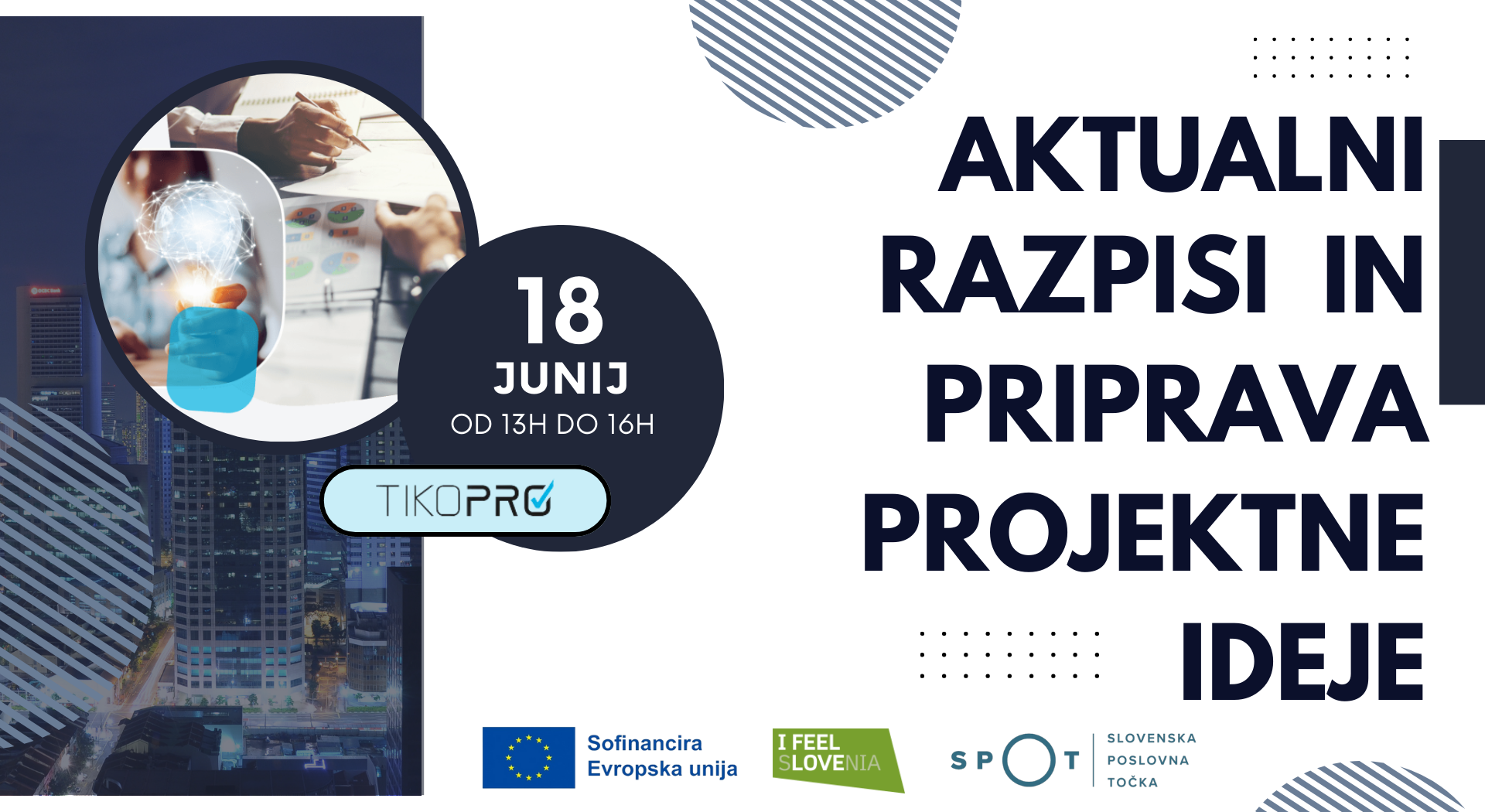 18
JUNIJ
OD 13H DO 16H

TIKOPRO

AKTUALNI RAZPISI IN PRIPRAVA PROJEKTNE IDEJE

Sofinancira Evropska unija

I FEEL SLOVENIA

SPOT

SLOVENSKA POSLOVNA TOČKA